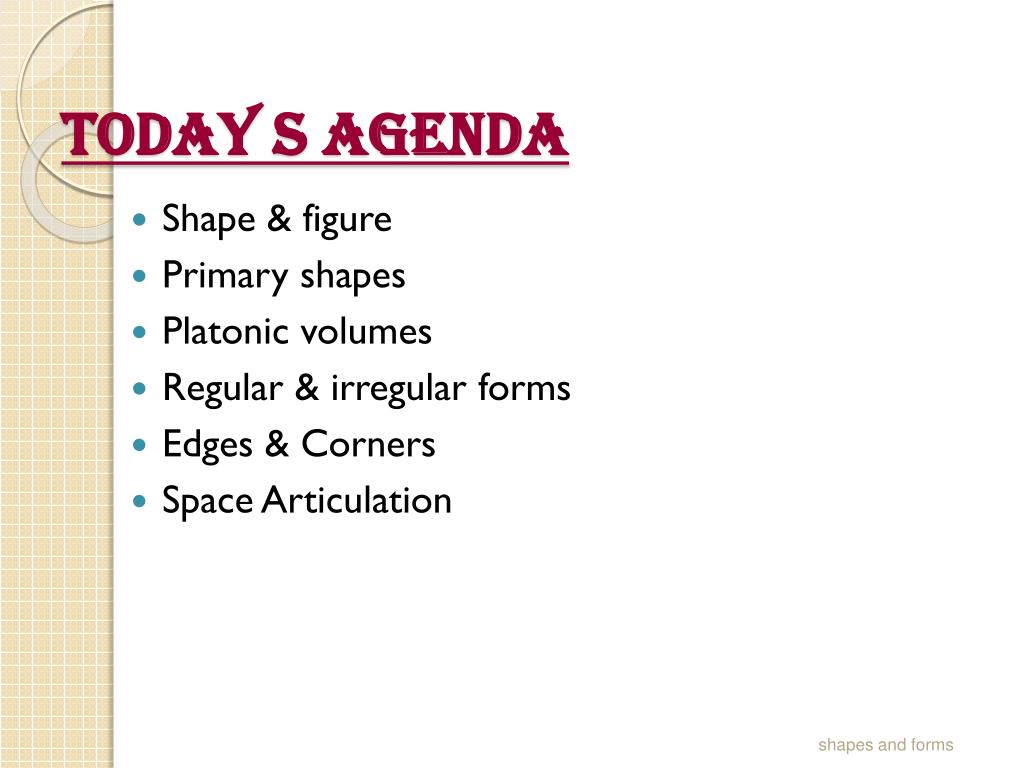 TODAY S AGENDA

- Shape & figure
- Primary shapes
- Platonic volumes
- Regular & irregular forms
- Edges & Corners
- Space Articulation

shapes and forms